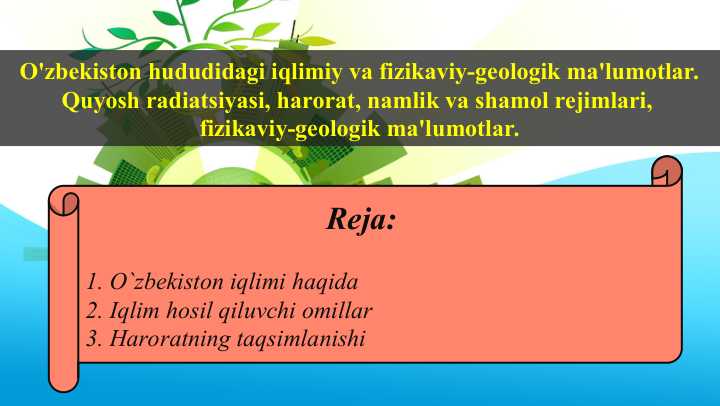 O'zbekiston hududidagi iqlimiy va fizikaviy-geologik ma'lumotlar. Quyosh radiatsiyasi, harorat, namlik va shamol rejimlari, fizikaviy-geologik ma'lumotlar.

Reja:

1. O`zbekiston iqlimi haqida
2. Iqlim hosil qiluvchi omillar
3. Haroratning taqsimlanishi